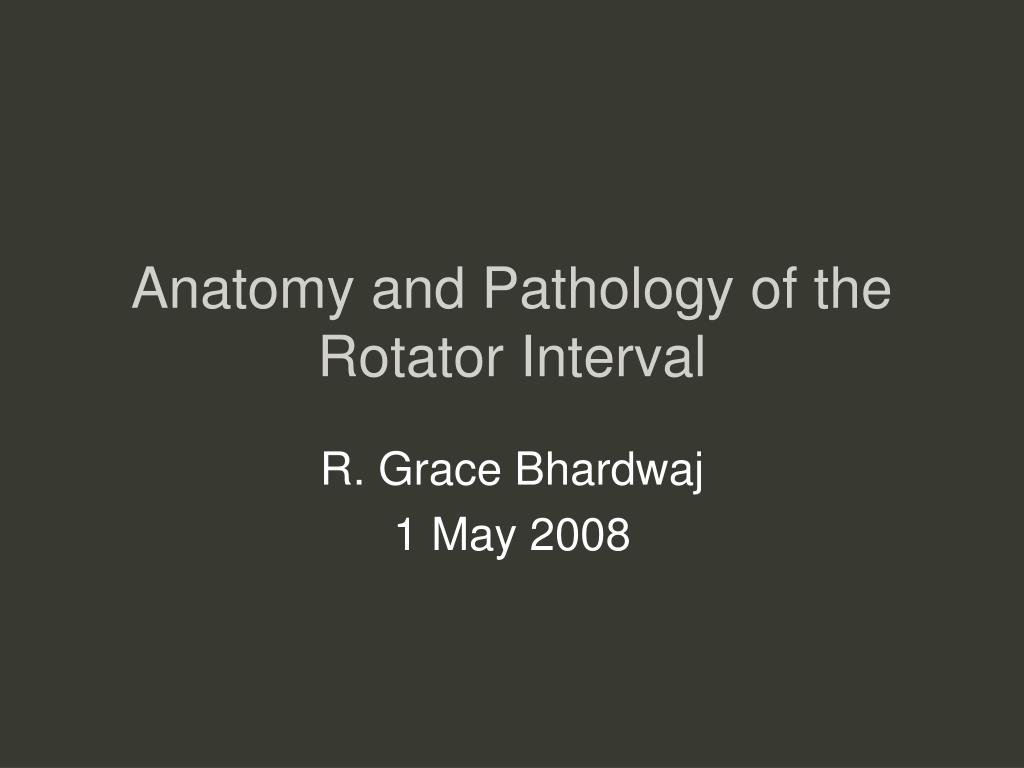 Anatomy and Pathology of the Rotator Interval

R. Grace Bhardwaj
1 May 2008